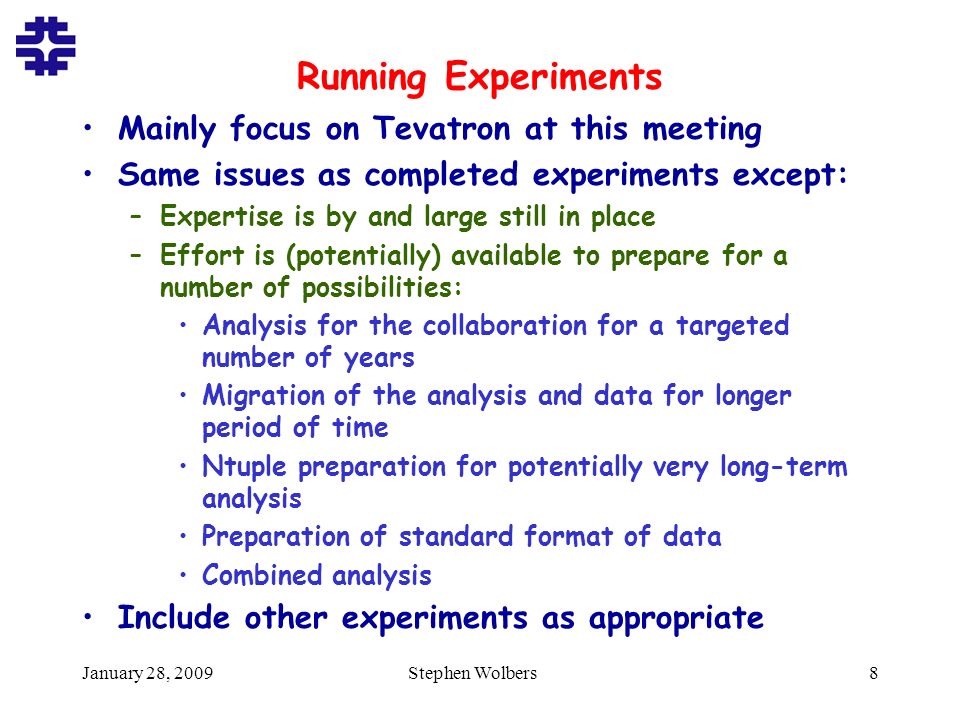 Running Experiments

• Mainly focus on Tevatron at this meeting
• Same issues as completed experiments except:
– Expertise is by and large still in place
– Effort is (potentially) available to prepare for a number of possibilities:
• Analysis for the collaboration for a targeted number of years
• Migration of the analysis and data for longer period of time
• Ntuple preparation for potentially very long-term analysis
• Preparation of standard format of data
• Combined analysis
• Include other experiments as appropriate

January 28, 2009 Stephen Wolbers 8